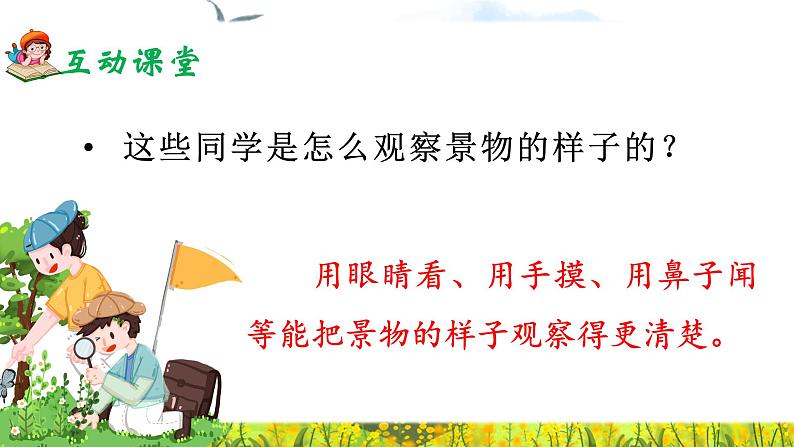 互动课堂

• 这些同学是怎么观察景物的样子的？

用眼睛看、用手摸、用鼻子闻等能把景物的样子观察得更清楚。